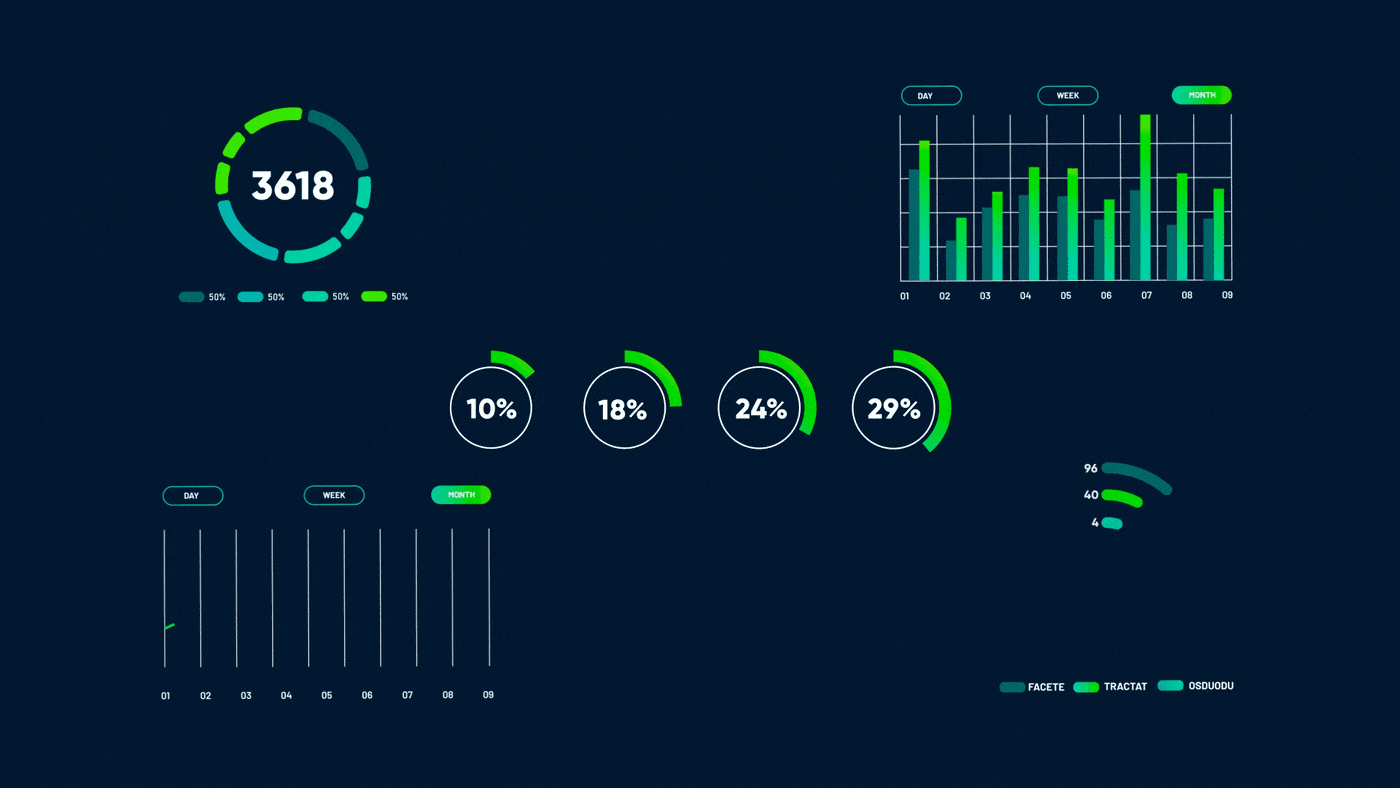 3618

50% 50% 50% 50%

DAY WEEK MONTH

01 02 03 04 05 06 07 08 09

10% 18% 24% 29%

DAY WEEK MONTH

01 02 03 04 05 06 07 08 09

96
40
4

FACETE TRACTAT OSDUODU